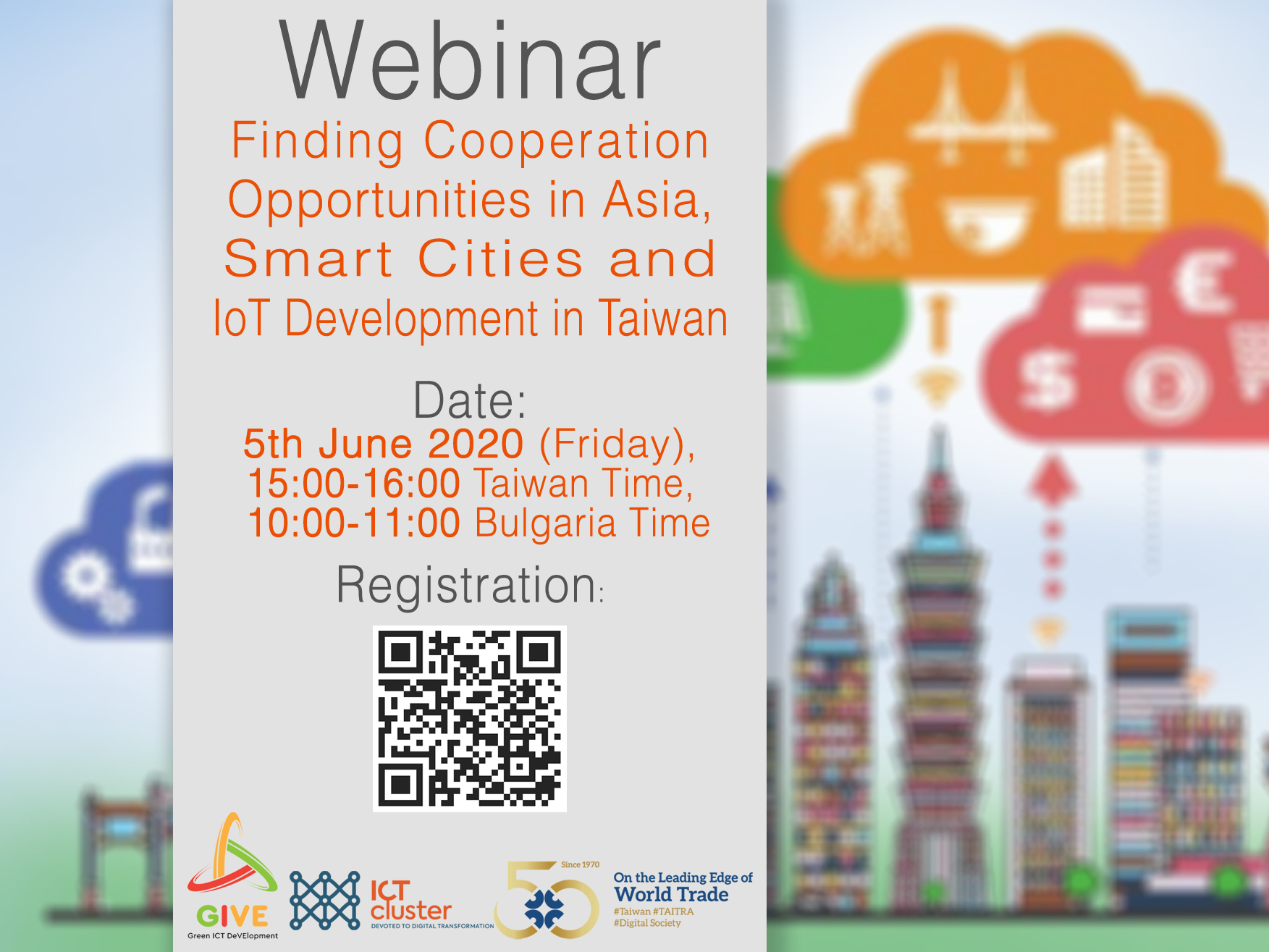 Webinar

Finding Cooperation Opportunities in Asia, Smart Cities and IoT Development in Taiwan

Date:

5th June 2020 (Friday), 15:00-16:00 Taiwan Time, 10:00-11:00 Bulgaria Time

Registration:

GIVE
Green ICT DeVElopment

ICT cluster
DEVOTED TO DIGITAL TRANSFORMATION

Since 1970
50

On the Leading Edge of World Trade
#Taiwan #TAITRA
#Digital Society